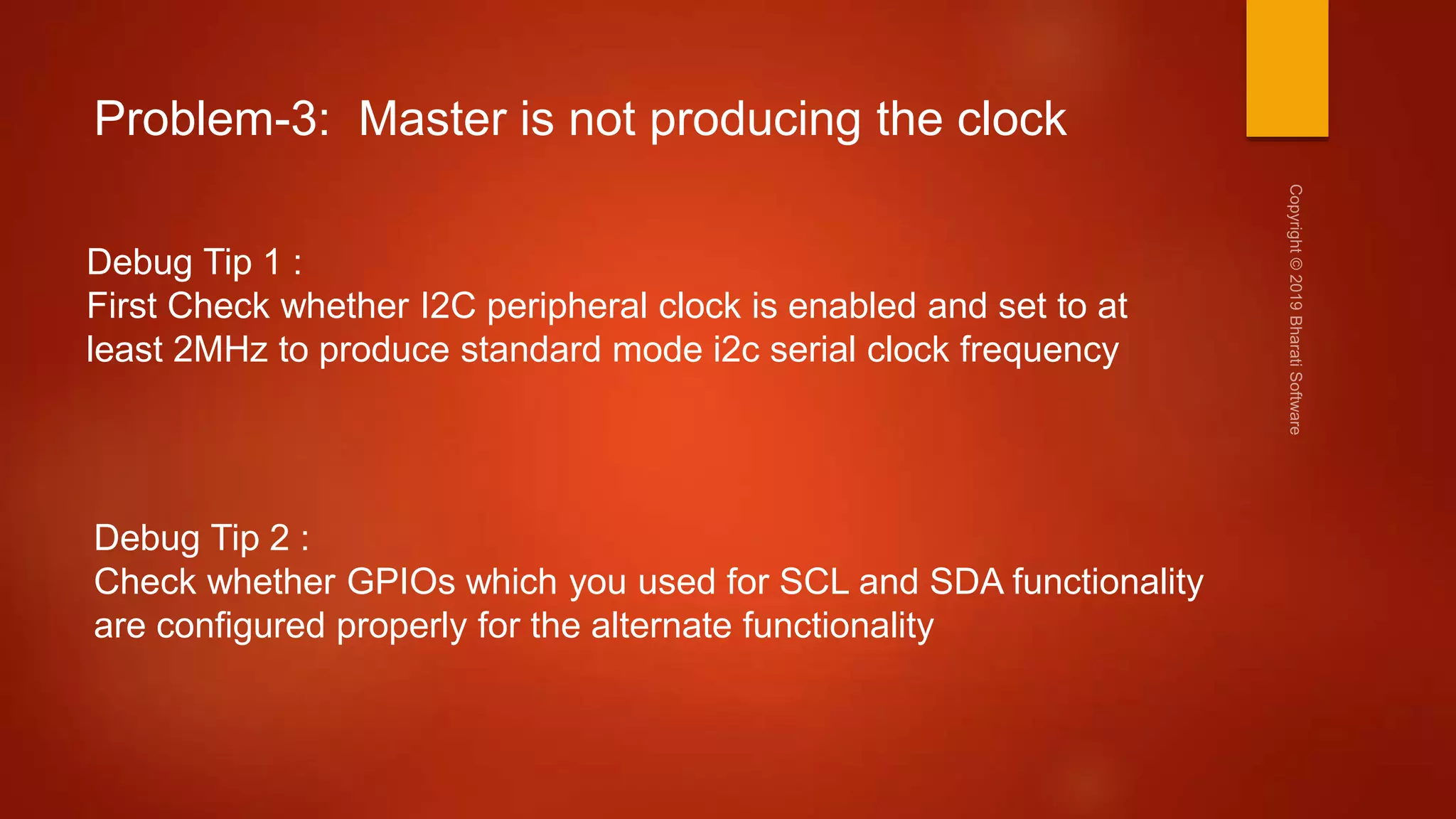 Problem-3: Master is not producing the clock

Debug Tip 1 :
First Check whether I2C peripheral clock is enabled and set to at least 2MHz to produce standard mode i2c serial clock frequency

Debug Tip 2 :
Check whether GPIOs which you used for SCL and SDA functionality are configured properly for the alternate functionality

Copyright © 2019 Bharati Software